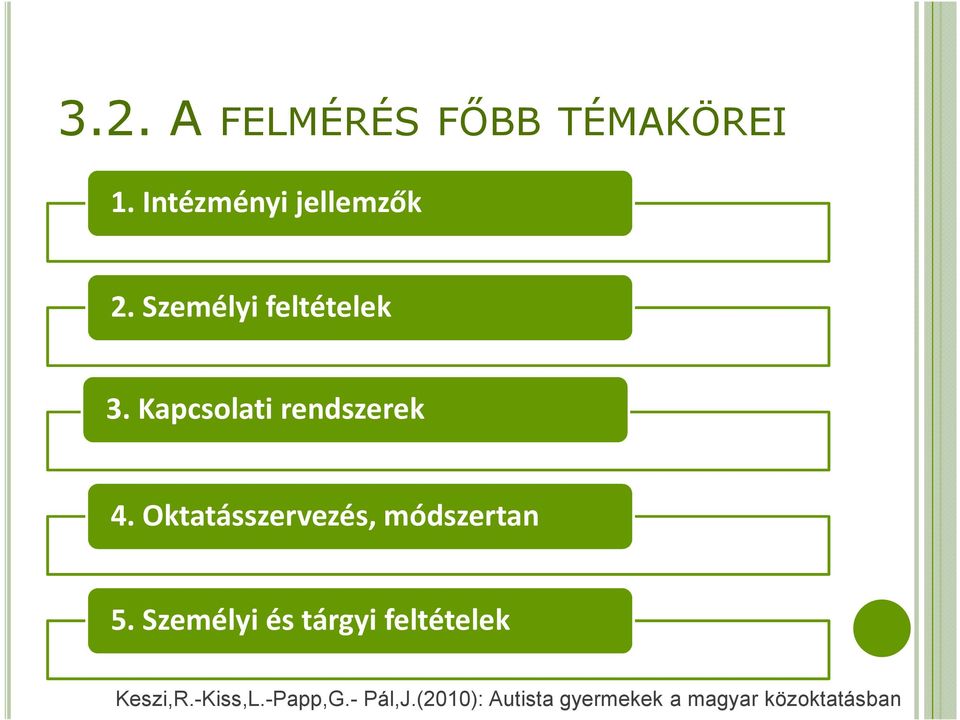 3.2. A FELMÉRÉS FŐBB TÉMAKÖREI

1. Intézményi jellemzők

2. Személyi feltételek

3. Kapcsolati rendszerek

4. Oktatásszervezés, módszertan

5. Személyi és tárgyi feltételek

Keszi,R.-Kiss,L.-Papp,G.- Pál,J.(2010): Autista gyermekek a magyar közoktatásban